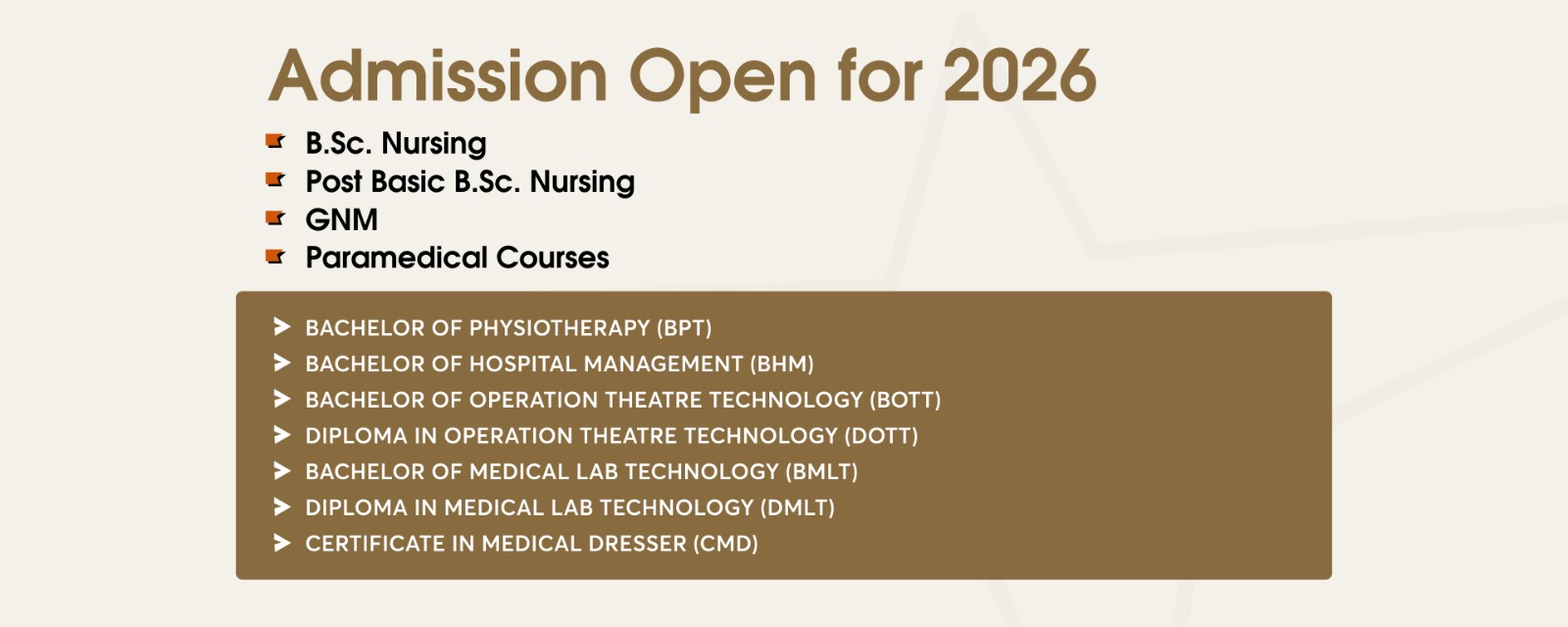 Admission Open for 2026

• B.Sc. Nursing
• Post Basic B.Sc. Nursing
• GNM
• Paramedical Courses

➤ BACHELOR OF PHYSIOTHERAPY (BPT)
➤ BACHELOR OF HOSPITAL MANAGEMENT (BHM)
➤ BACHELOR OF OPERATION THEATRE TECHNOLOGY (BOTT)
➤ DIPLOMA IN OPERATION THEATRE TECHNOLOGY (DOTT)
➤ BACHELOR OF MEDICAL LAB TECHNOLOGY (BMLT)
➤ DIPLOMA IN MEDICAL LAB TECHNOLOGY (DMLT)
➤ CERTIFICATE IN MEDICAL DRESSER (CMD)